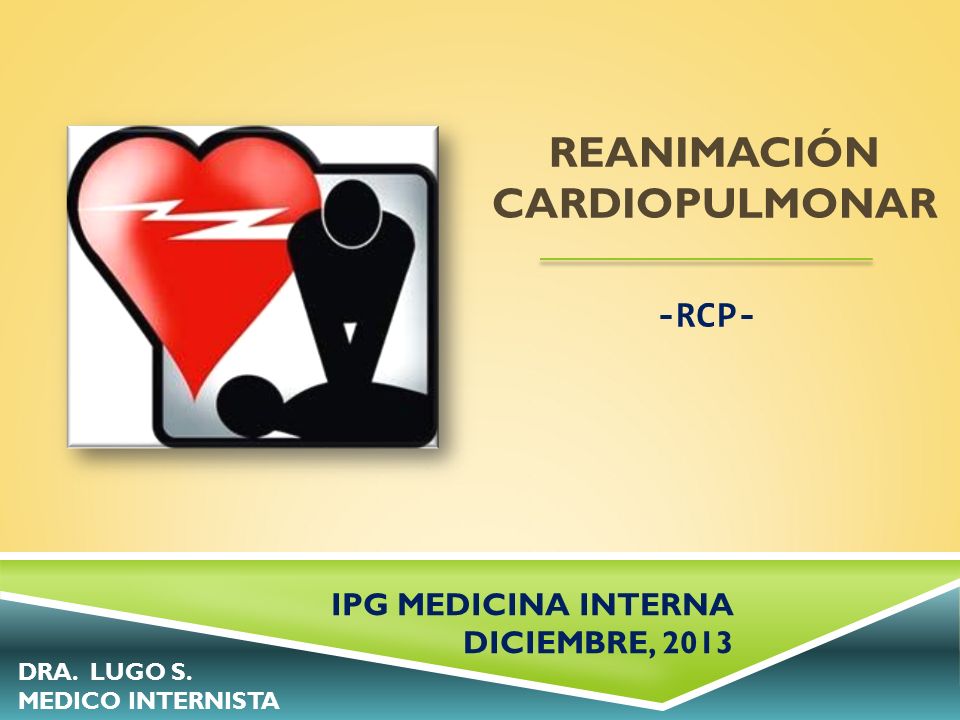 REANIMACIÓN CARDIOPULMONAR

-RCP-

IPG MEDICINA INTERNA
DICIEMBRE, 2013

DRA. LUGO S.
MEDICO INTERNISTA